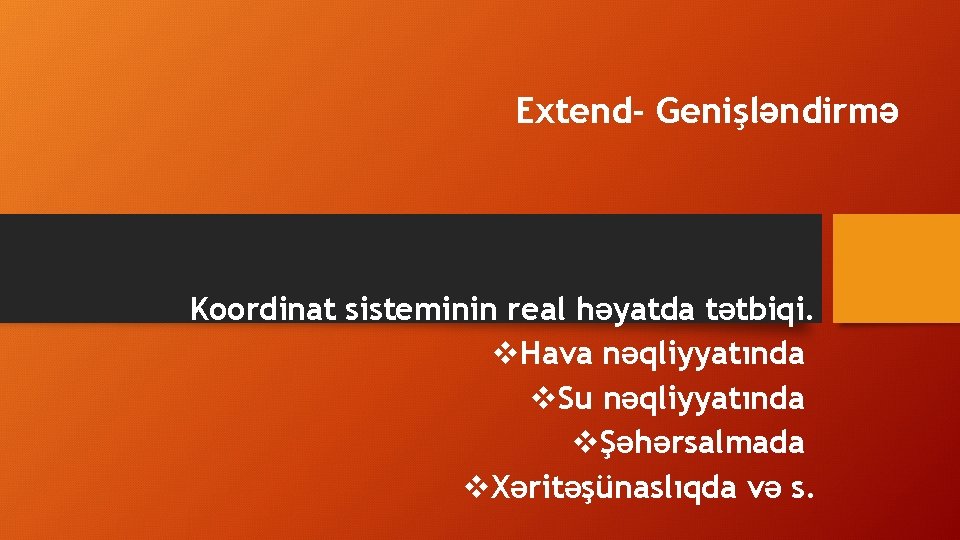 Extend- Genişləndirmə

Koordinat sisteminin real həyatda tətbiqi.
❖Hava nəqliyyatında
❖Su nəqliyyatında
❖Şəhərsalmada
❖Xəritəşünaslıqda və s.